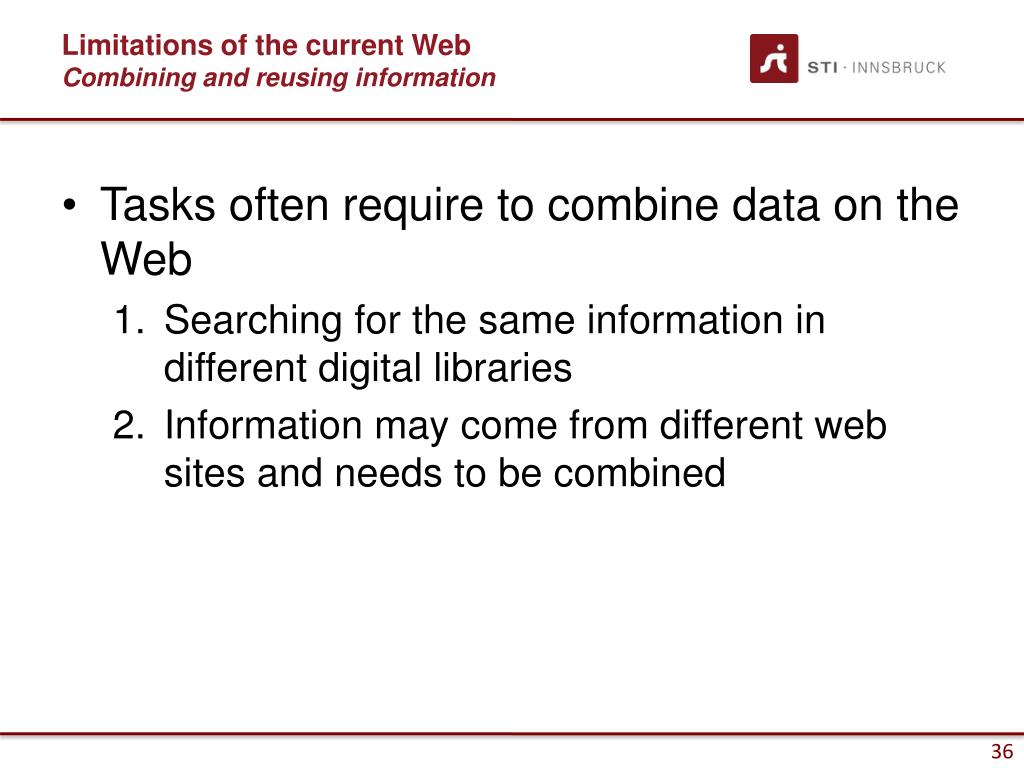 Limitations of the current Web
Combining and reusing information

STI · INNSBRUCK

• Tasks often require to combine data on the Web
1. Searching for the same information in different digital libraries
2. Information may come from different web sites and needs to be combined

36